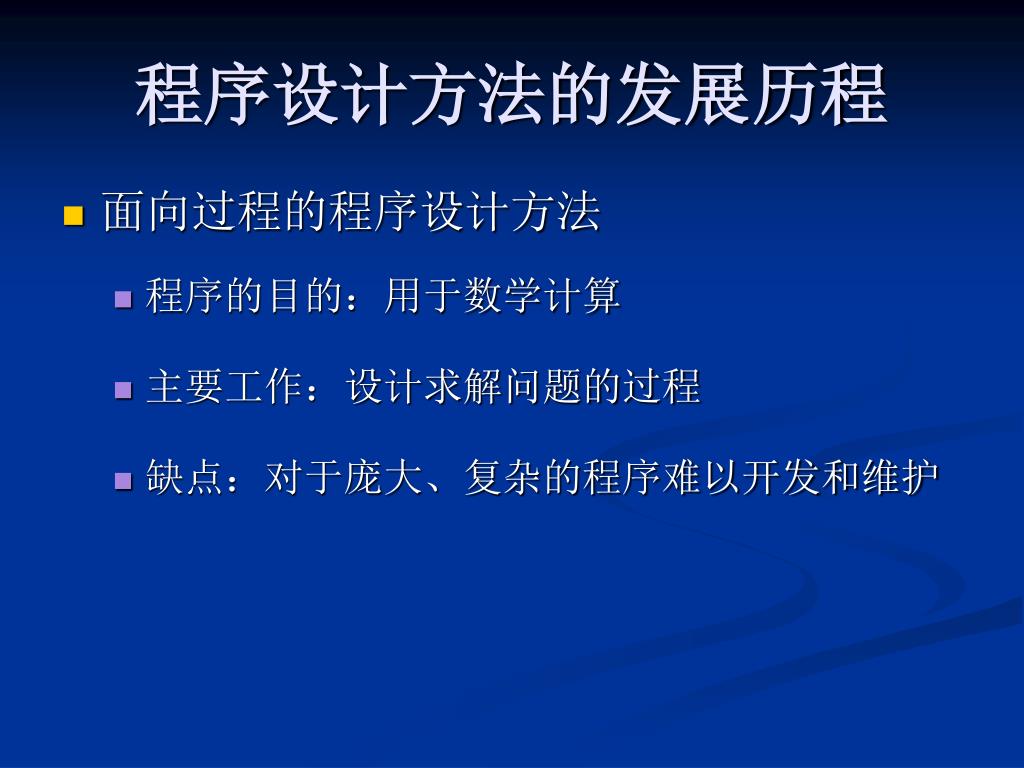 程序设计方法的发展历程

面向过程的程序设计方法

程序的目的：用于数学计算

主要工作：设计求解问题的过程

缺点：对于庞大、复杂的程序难以开发和维护